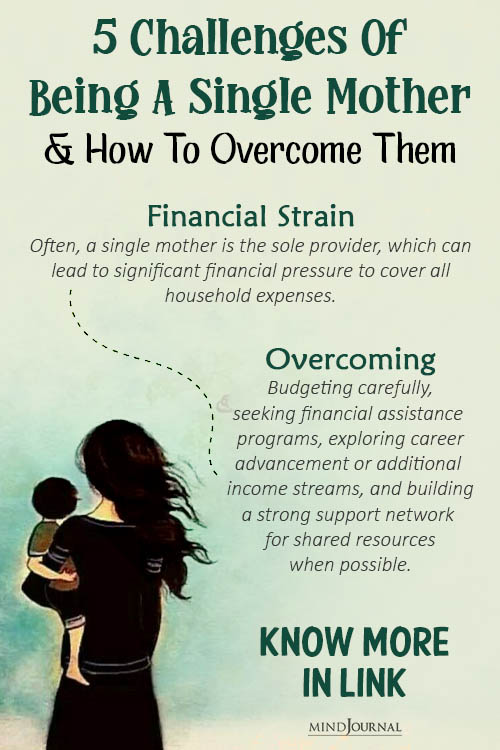 5 Challenges Of Being A Single Mother
& How To Overcome Them

Financial Strain
Often, a single mother is the sole provider, which can lead to significant financial pressure to cover all household expenses.

Overcoming
Budgeting carefully, seeking financial assistance programs, exploring career advancement or additional income streams, and building a strong support network for shared resources when possible.

KNOW MORE IN LINK

MINDJOURNAL